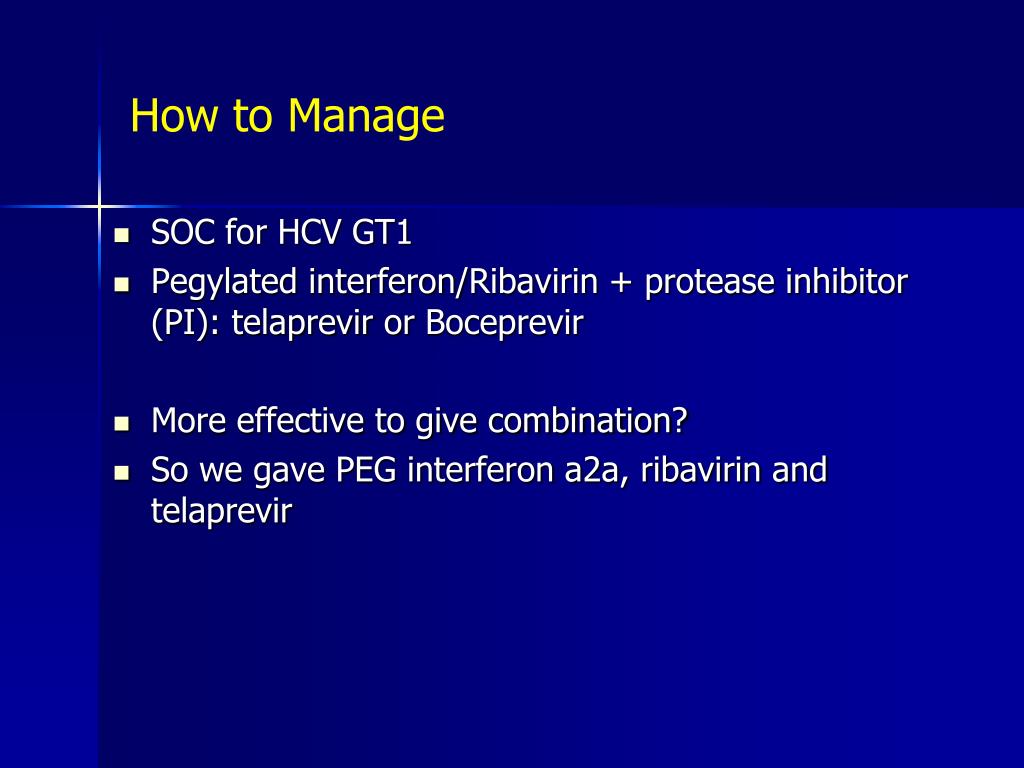 How to Manage

- SOC for HCV GT1
- Pegylated interferon/Ribavirin + protease inhibitor (PI): telaprevir or Boceprevir

- More effective to give combination?
- So we gave PEG interferon a2a, ribavirin and telaprevir